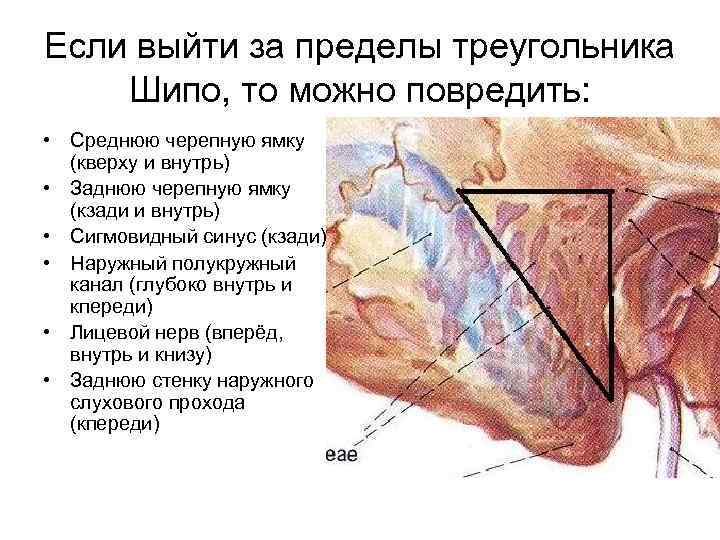 Если выйти за пределы треугольника Шипо, то можно повредить:

• Среднюю черепную ямку (кверху и внутрь)
• Заднюю черепную ямку (кзади и внутрь)
• Сигмовидный синус (кзади)
• Наружный полукружный канал (глубоко внутрь и кпереди)
• Лицевой нерв (вперёд, внутрь и книзу)
• Заднюю стенку наружного слухового прохода (кпереди)

eae